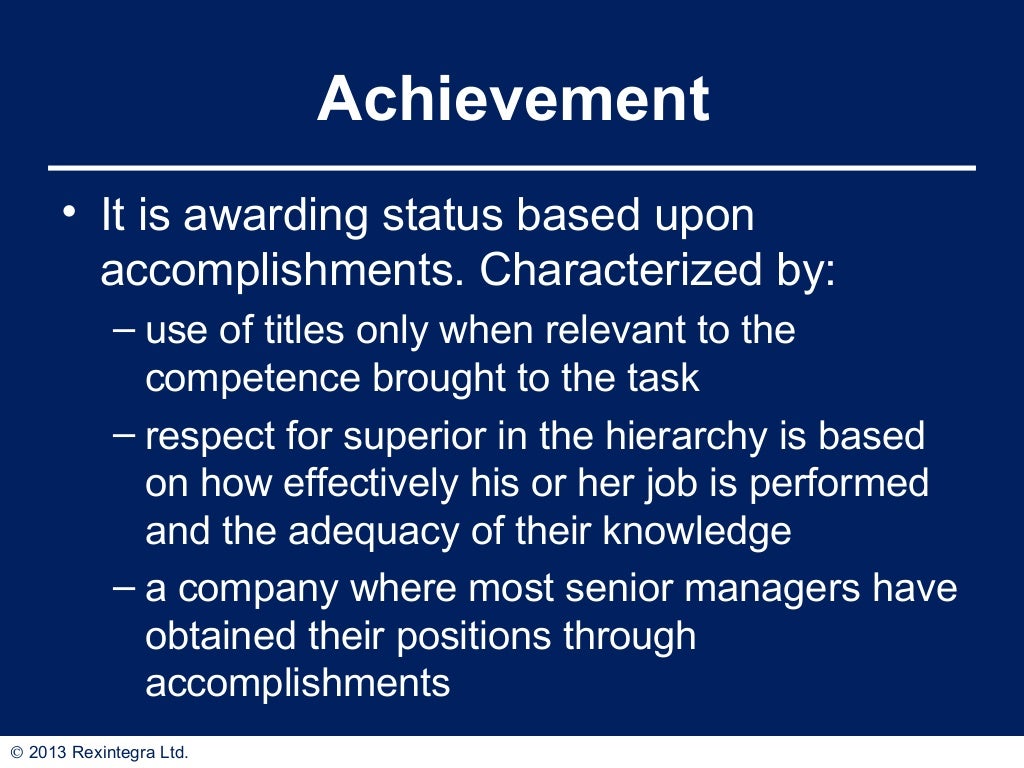 Achievement

• It is awarding status based upon accomplishments. Characterized by:
– use of titles only when relevant to the competence brought to the task
– respect for superior in the hierarchy is based on how effectively his or her job is performed and the adequacy of their knowledge
– a company where most senior managers have obtained their positions through accomplishments

© 2013 Rexintegra Ltd.